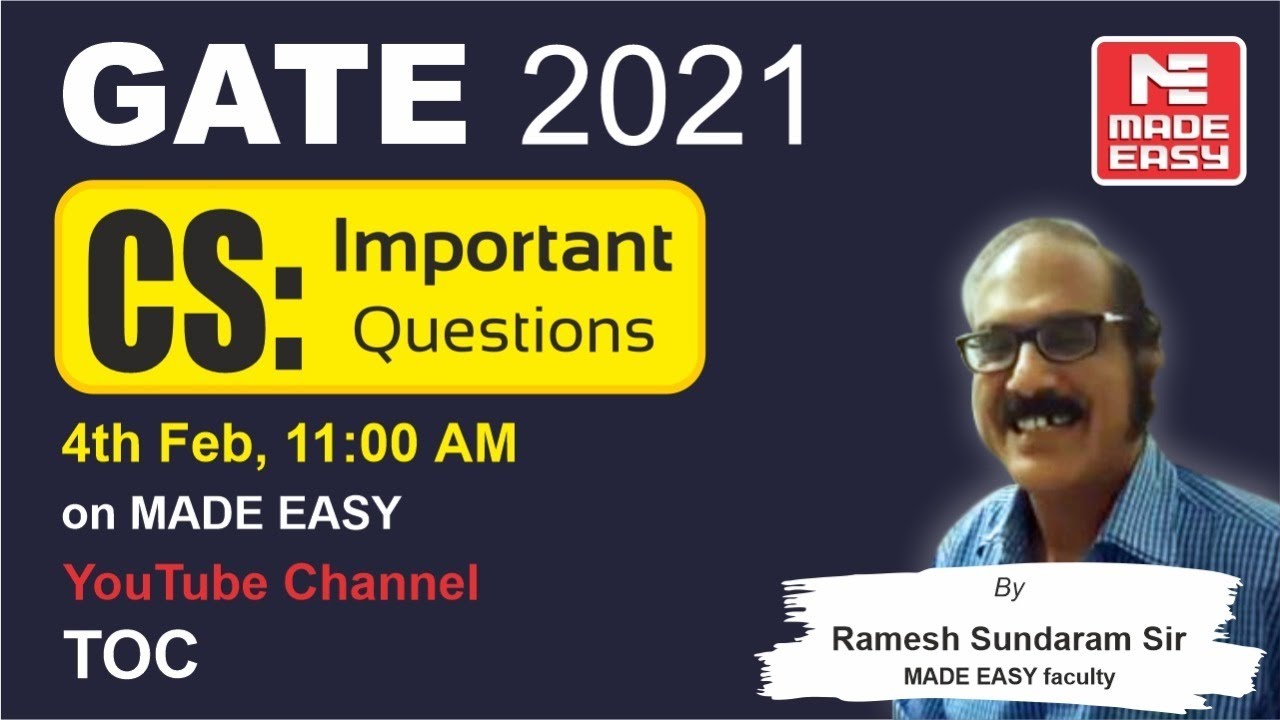 GATE 2021

MADE EASY

CS: Important Questions

4th Feb, 11:00 AM
on MADE EASY
YouTube Channel
TOC

By
Ramesh Sundaram Sir
MADE EASY faculty